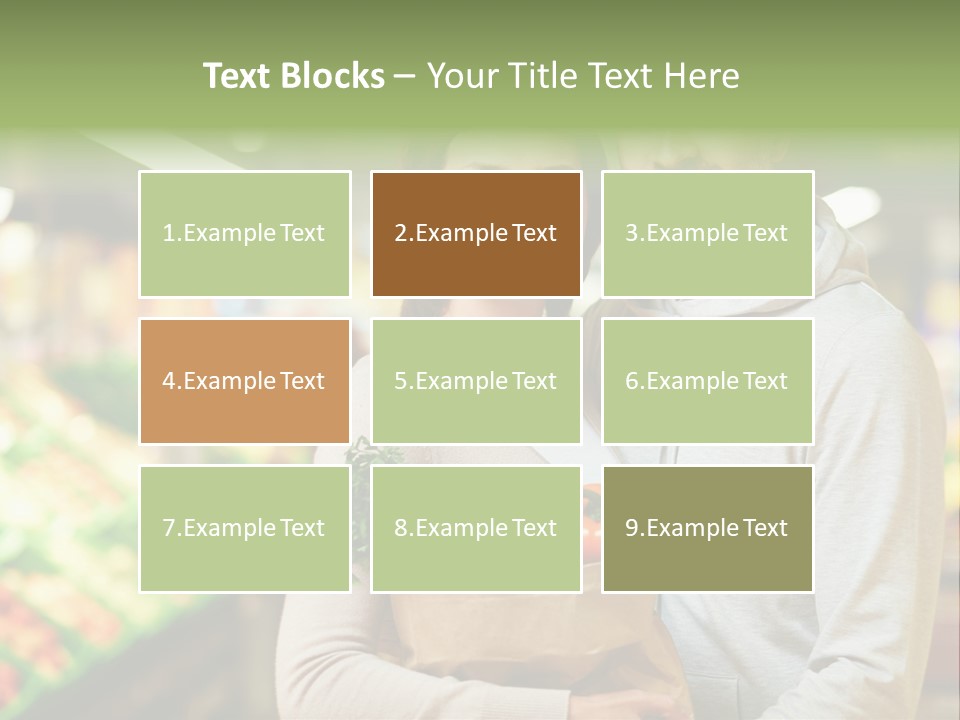 Text Blocks – Your Title Text Here

1.Example Text

2.Example Text

3.Example Text

4.Example Text

5.Example Text

6.Example Text

7.Example Text

8.Example Text

9.Example Text